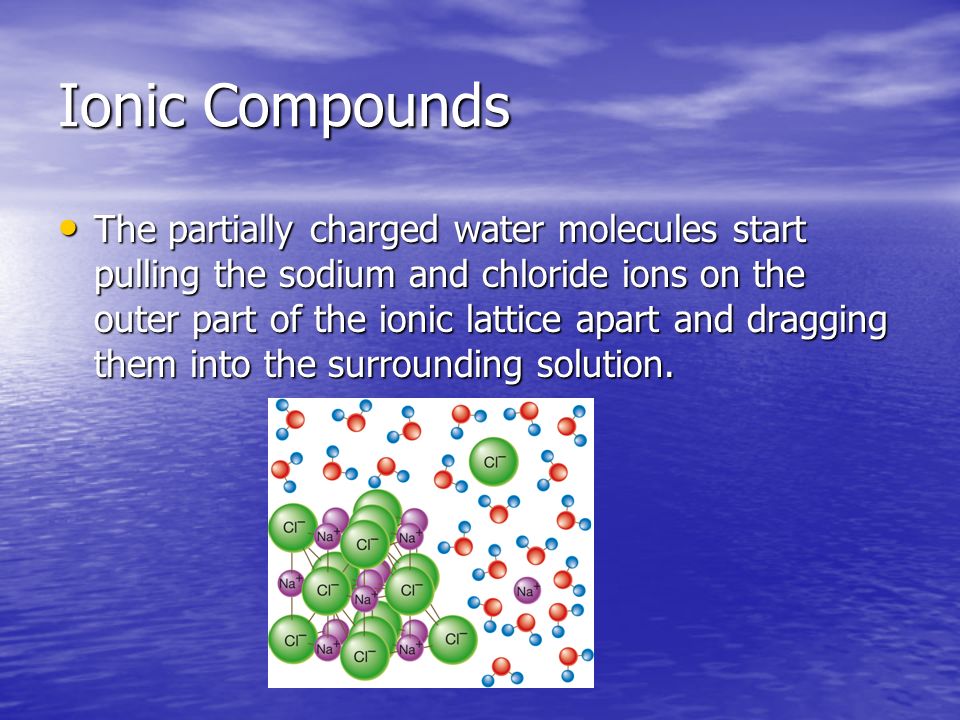 Ionic Compounds

• The partially charged water molecules start pulling the sodium and chloride ions on the outer part of the ionic lattice apart and dragging them into the surrounding solution.

$Cl^-$

$Cl^-$ $Na^+$ $Cl^-$ $Na^+$

$Na^+$ $Cl^-$ $Na^+$ $Cl^-$

$Na^+$

$Cl^-$ $Na^+$ $Cl^-$ $Na^+$ $Cl^-$